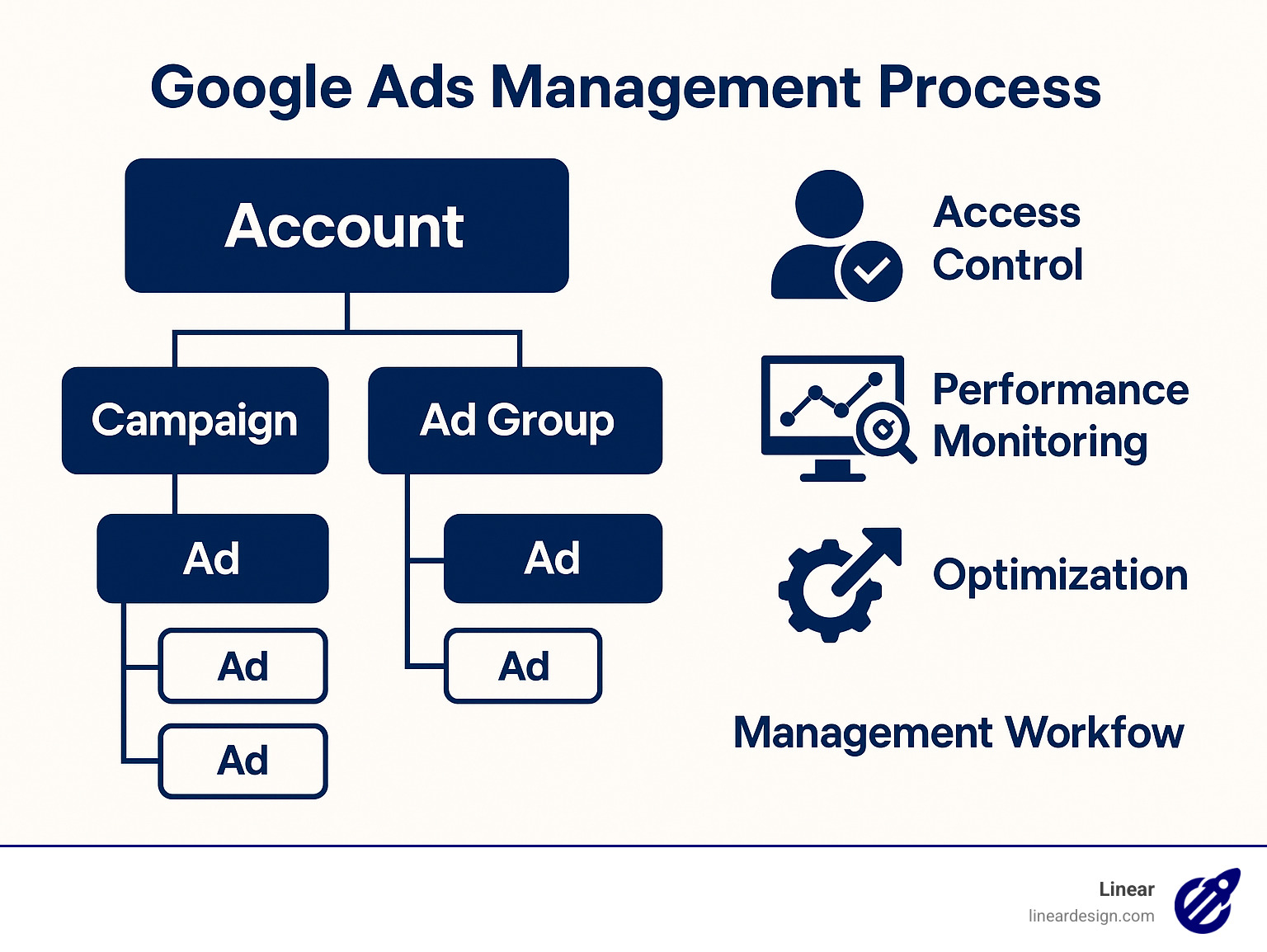 Google Ads Management Process

Account

Campaign

Ad Group

Ad

Ad

Ad

Ad

Ad

Access Control

Performance Monitoring

Optimization

Management Workfow

Linear
lineardesign.com